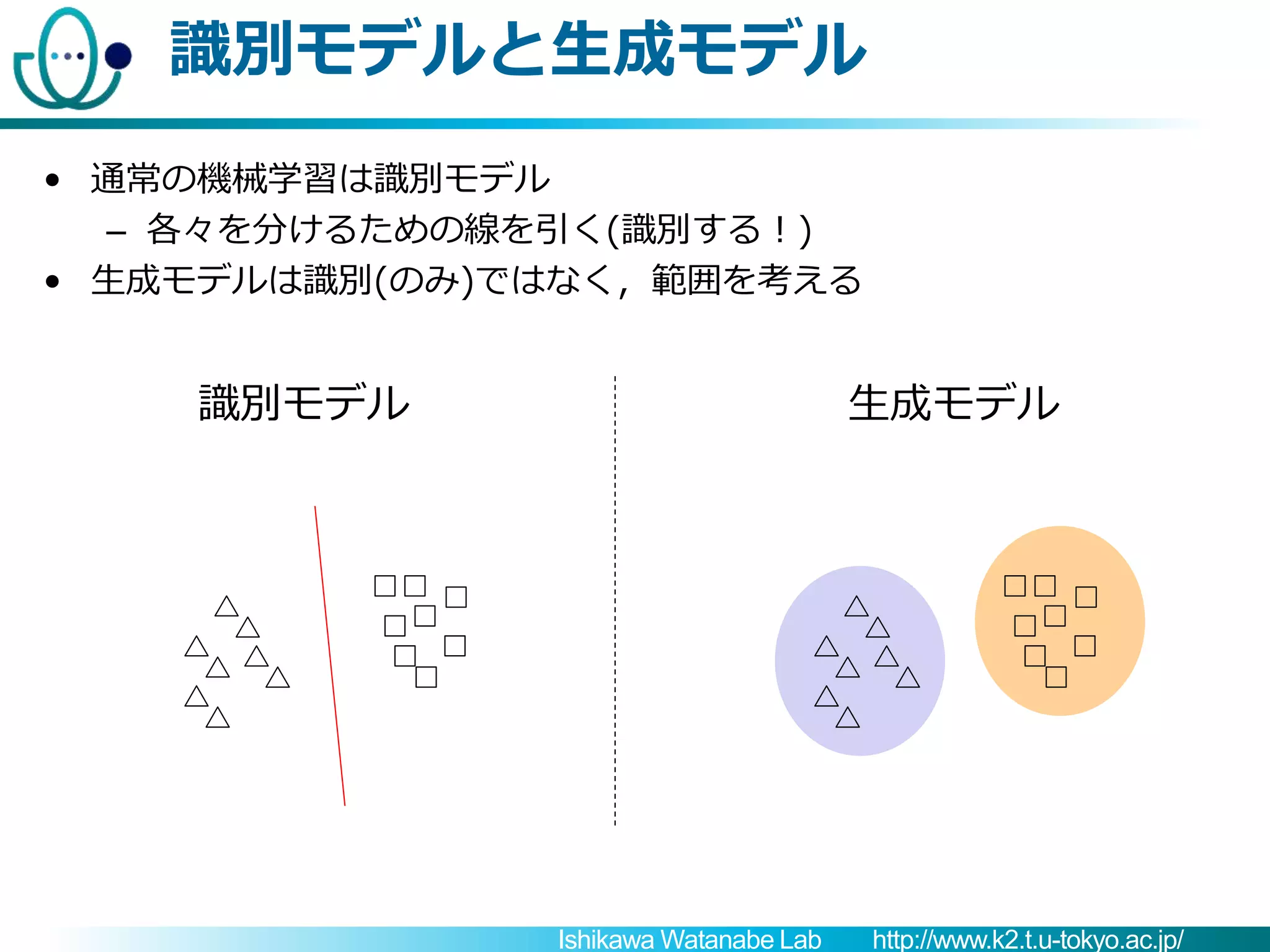 識別モデルと生成モデル

• 通常の機械学習は識別モデル
  – 各々を分けるための線を引く(識別する！)
• 生成モデルは識別(のみ)ではなく，範囲を考える

識別モデル

生成モデル

Ishikawa Watanabe Lab http://www.k2.t.u-tokyo.ac.jp/